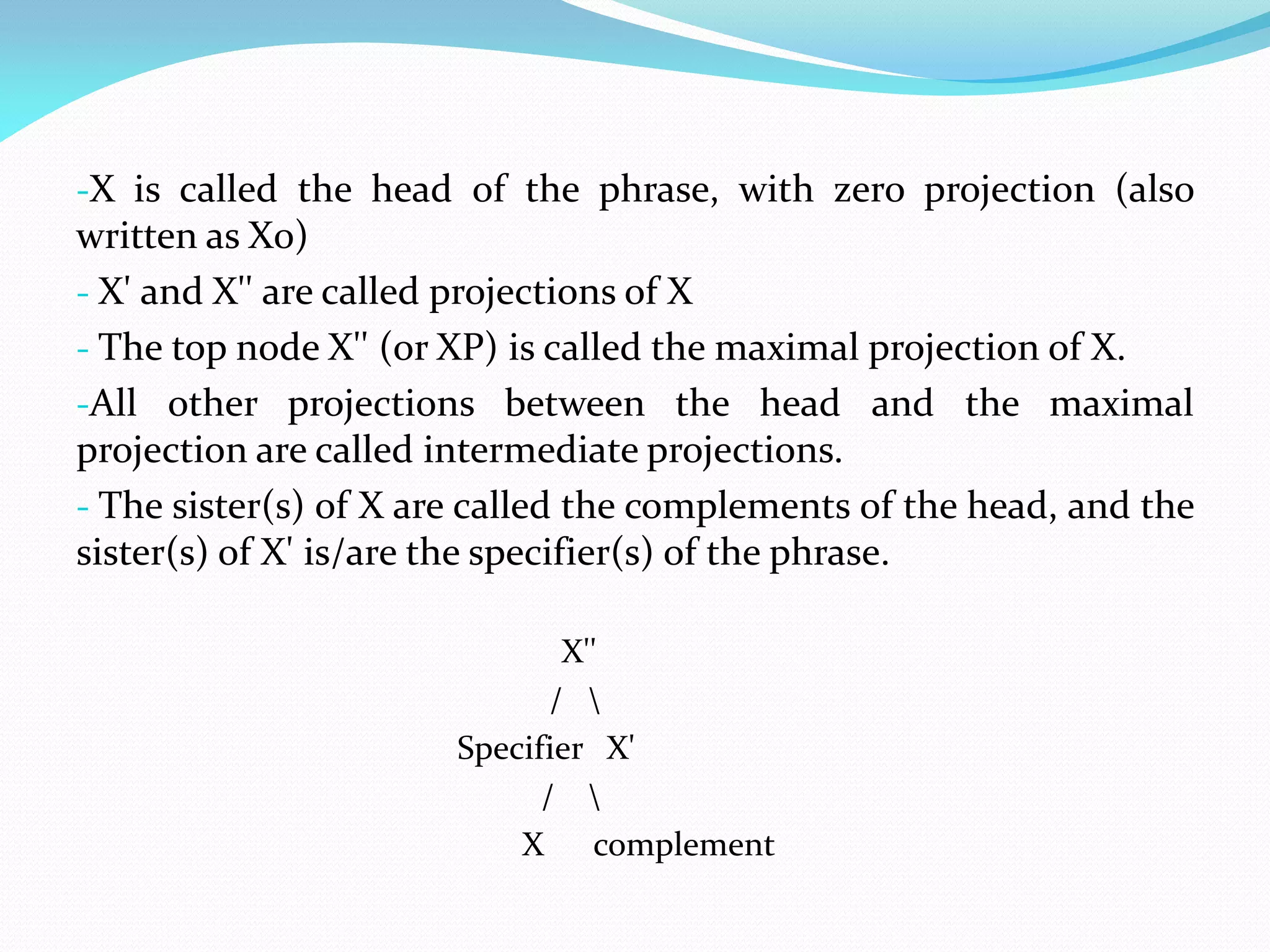 -X is called the head of the phrase, with zero projection (also written as Xo)

- X' and X'' are called projections of X

- The top node X'' (or XP) is called the maximal projection of X.

-All other projections between the head and the maximal projection are called intermediate projections.

- The sister(s) of X are called the complements of the head, and the sister(s) of X' is/are the specifier(s) of the phrase.

X''
/ \
Specifier X'
/ \
X complement